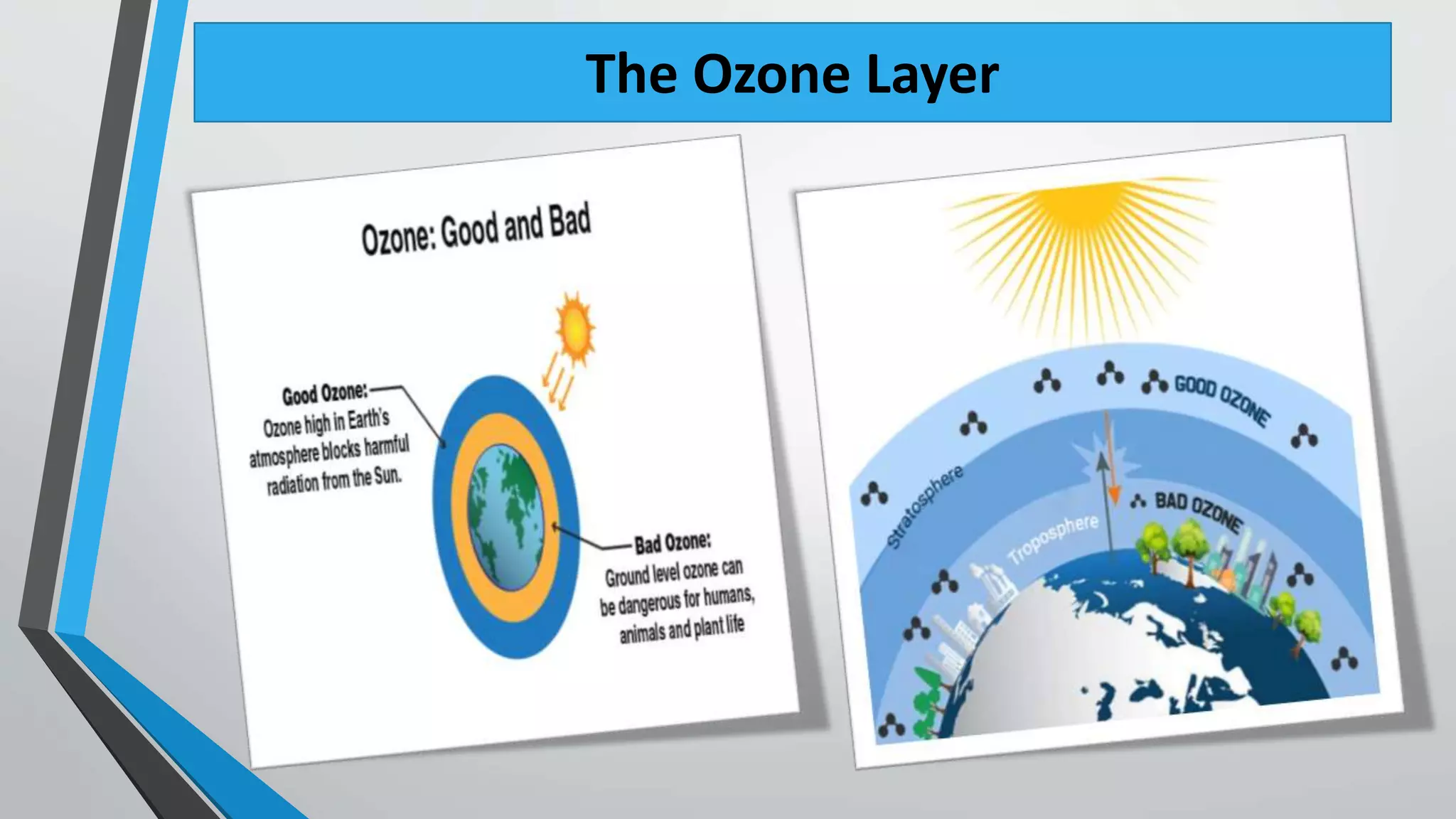 The Ozone Layer

Ozone: Good and Bad

Good Ozone:
Ozone high in Earth's atmosphere blocks harmful radiation from the Sun.

Bad Ozone:
Ground level ozone can be dangerous for humans, animals and plant life

GOOD OZONE
Stratosphere
BAD OZONE
Troposphere